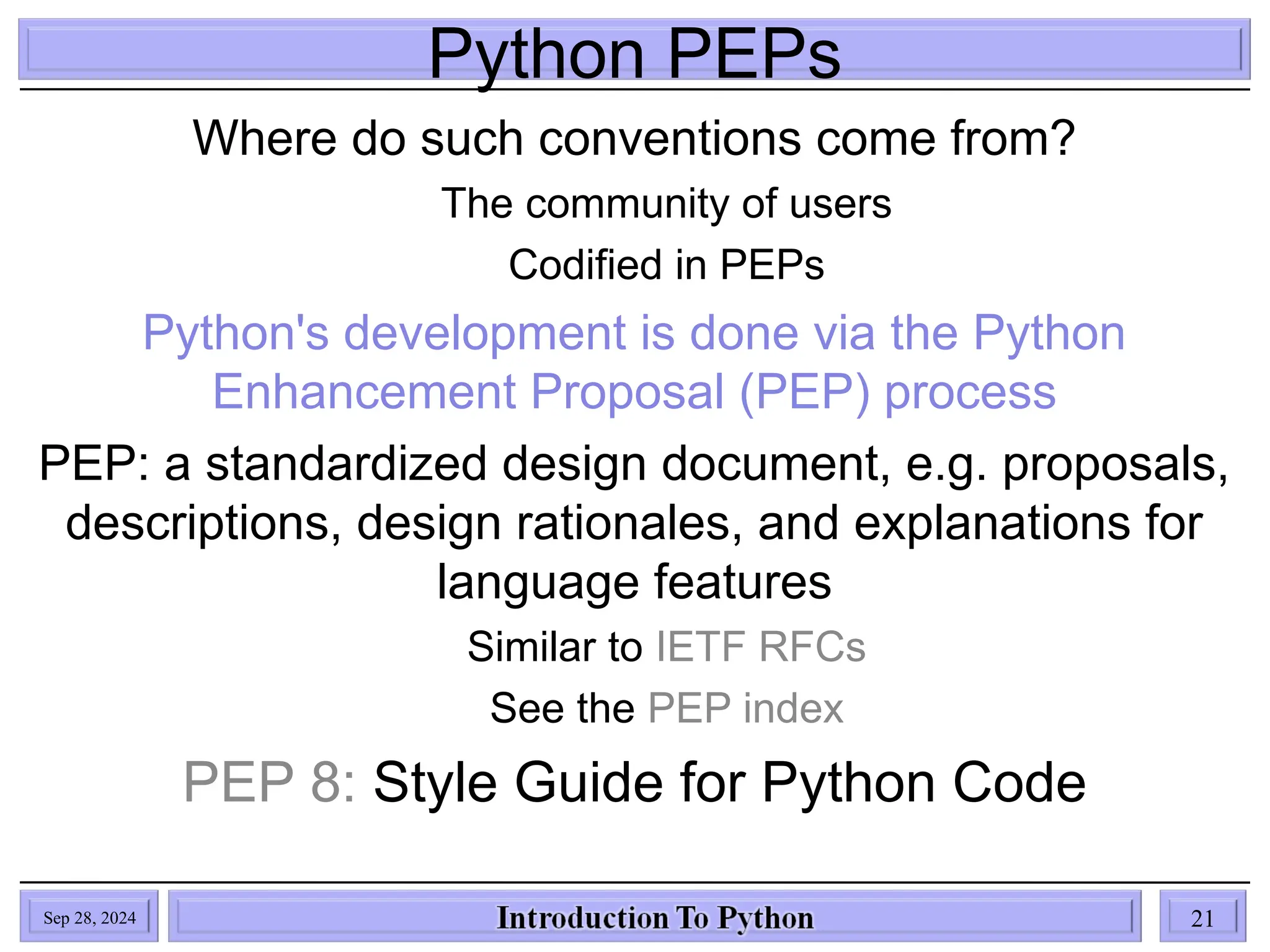 Python PEPs

Where do such conventions come from?

The community of users

Codified in PEPs

Python's development is done via the Python Enhancement Proposal (PEP) process

PEP: a standardized design document, e.g. proposals, descriptions, design rationales, and explanations for language features

Similar to IETF RFCs

See the PEP index

PEP 8: Style Guide for Python Code

Sep 28, 2024

Introduction To Python

21